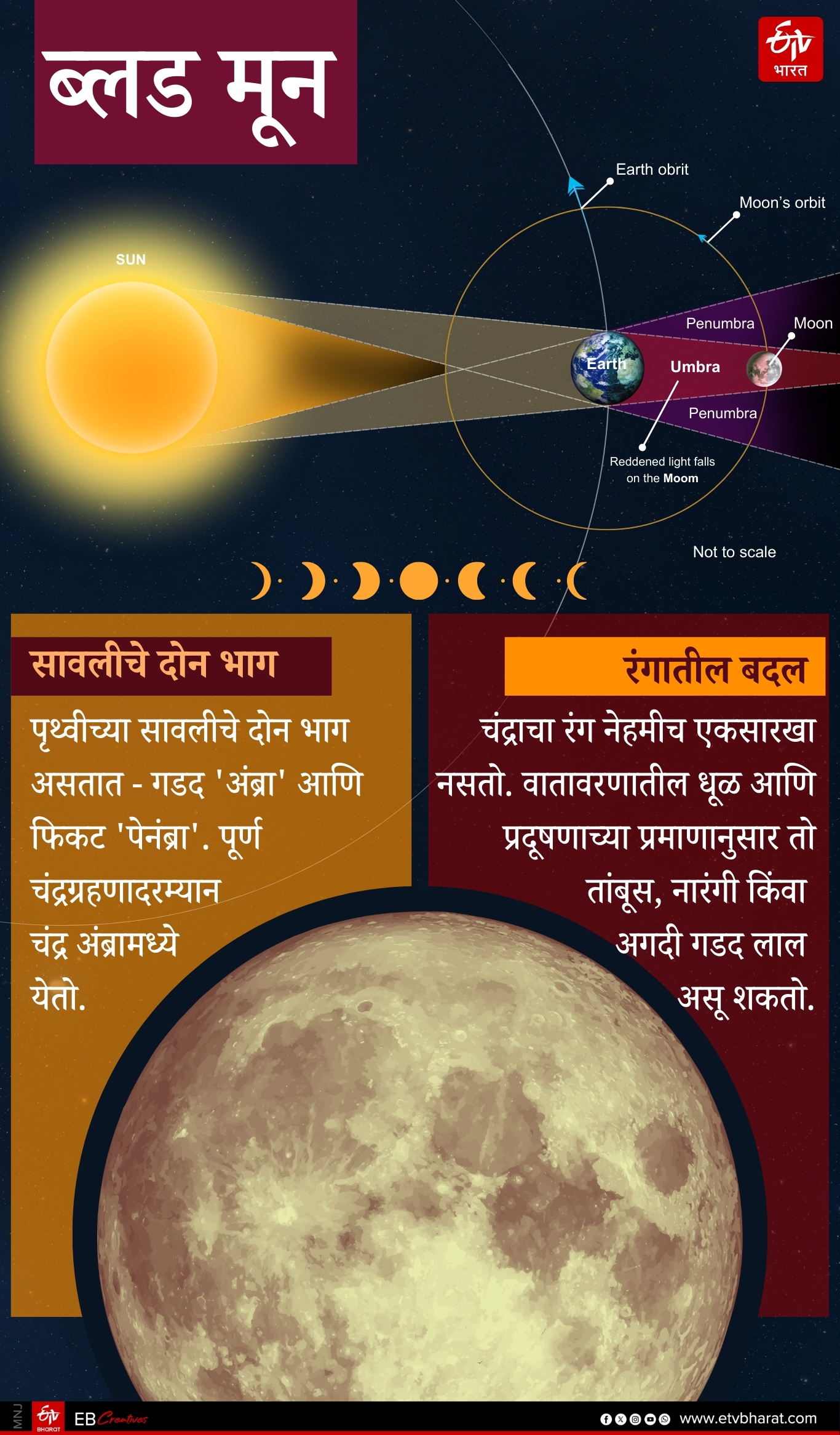 ब्लड मून

ETV भारत

Earth obrit

Moon's orbit

SUN

Penumbra

Moon

Earth

Umbra

Penumbra

Reddened light falls on the Moom

Not to scale

सावलीचे दोन भाग

पृथ्वीच्या सावलीचे दोन भाग असतात - गडद 'अंब्रा' आणि फिकट 'पेनंब्रा'. पूर्ण चंद्रग्रहणादरम्यान चंद्र अंब्रामध्ये येतो.

रंगातील बदल

चंद्राचा रंग नेहमीच एकसारखा नसतो. वातावरणातील धूळ आणि प्रदूषणाच्या प्रमाणानुसार तो तांबूस, नारंगी किंवा अगदी गडद लाल असू शकतो.

MNJ ETV BHARAT EB Creatives www.etvbharat.com